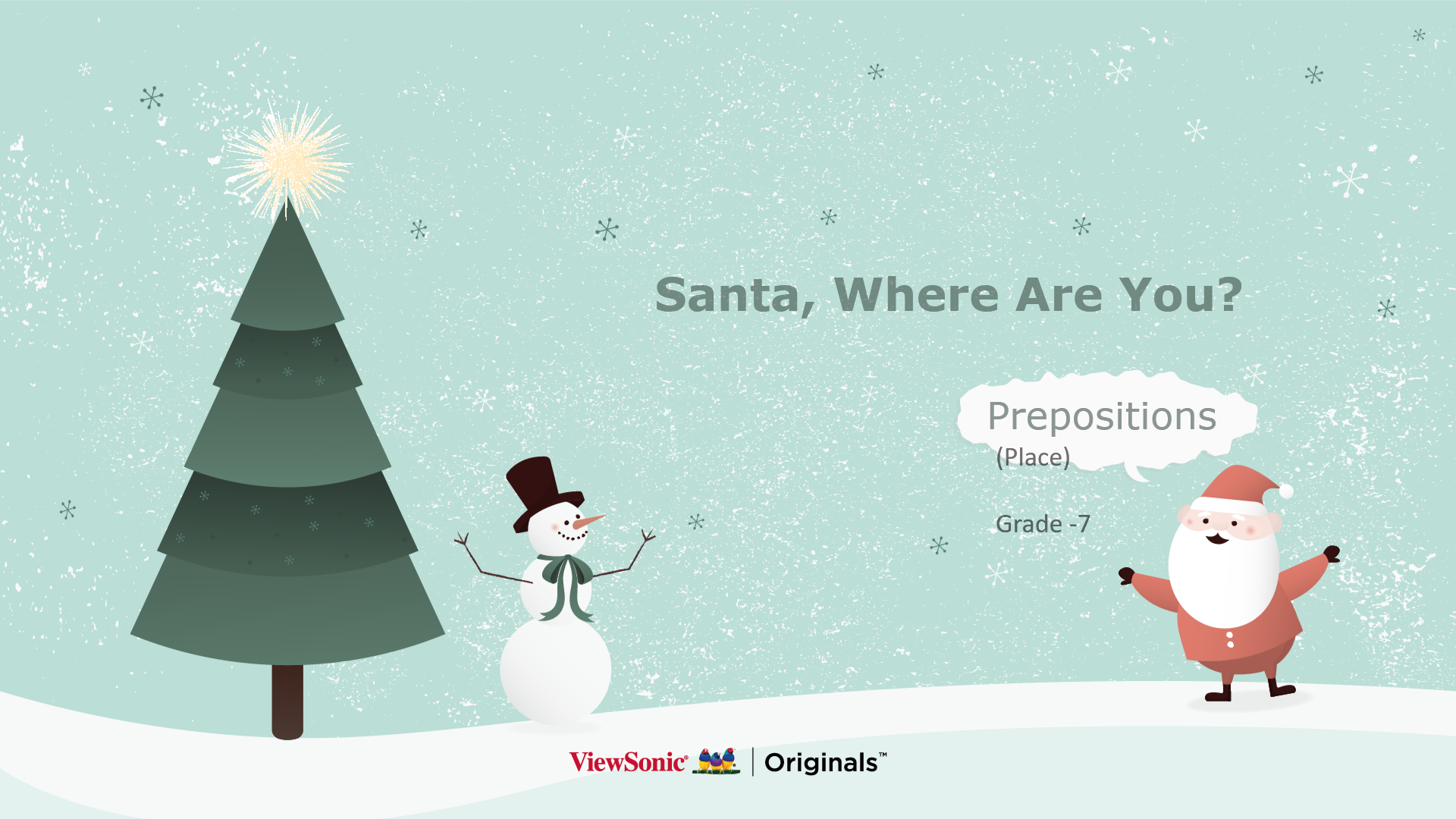 Santa, Where Are You?

Prepositions
(Place)

Grade -7

ViewSonic® | Originals™